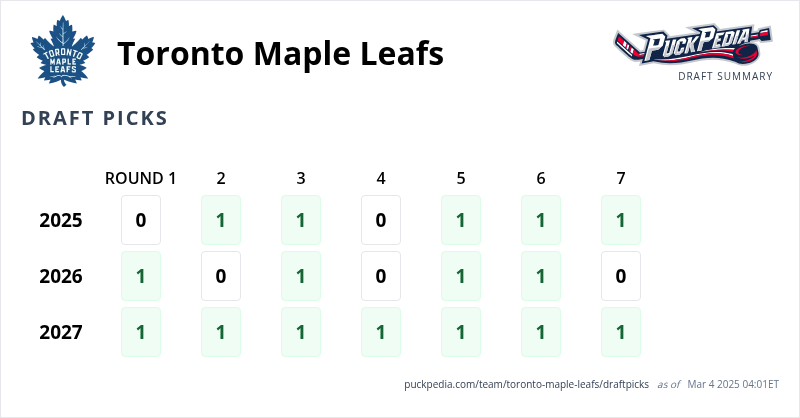 TORONTO MAPLE LEAFS

Toronto Maple Leafs

PuckPedia

DRAFT SUMMARY

DRAFT PICKS

| | ROUND 1 | 2 | 3 | 4 | 5 | 6 | 7 |
|---|---|---|---|---|---|---|---|
| 2025 | 0 | 1 | 1 | 0 | 1 | 1 | 1 |
| 2026 | 1 | 0 | 1 | 0 | 1 | 1 | 0 |
| 2027 | 1 | 1 | 1 | 1 | 1 | 1 | 1 |

puckpedia.com/team/toronto-maple-leafs/draftpicks as of Mar 4 2025 04:01ET